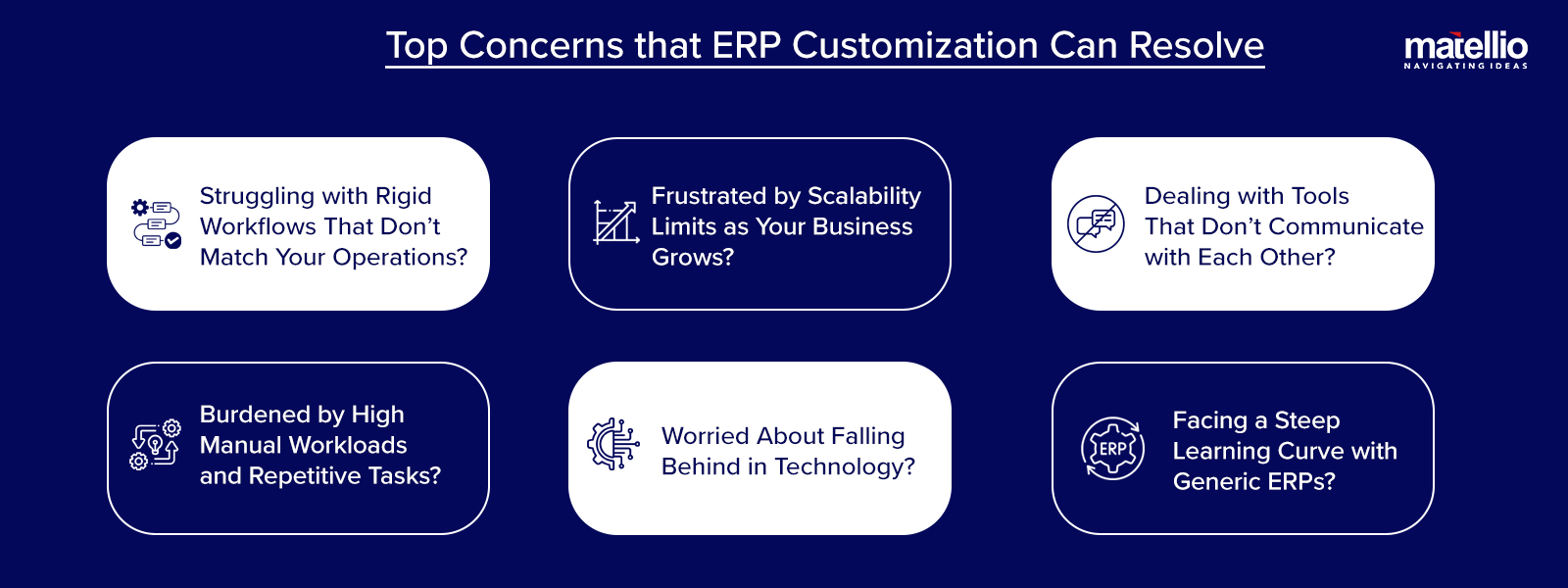 Top Concerns that ERP Customization Can Resolve

matellio
NAVIGATING IDEAS

Struggling with Rigid Workflows That Don't Match Your Operations?

Frustrated by Scalability Limits as Your Business Grows?

Dealing with Tools That Don't Communicate with Each Other?

Burdened by High Manual Workloads and Repetitive Tasks?

Worried About Falling Behind in Technology?

ERP

Facing a Steep Learning Curve with Generic ERPs?